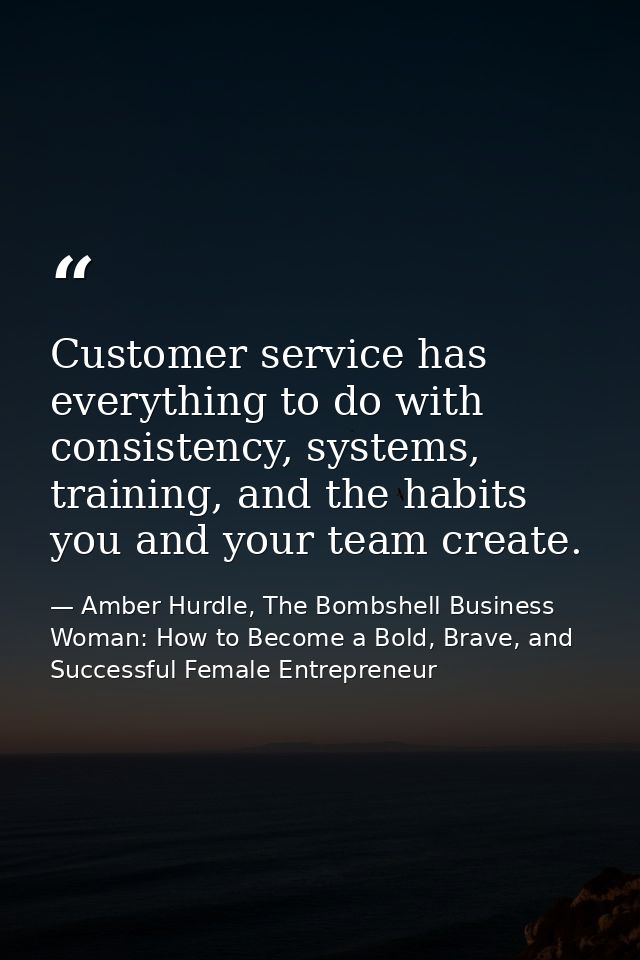 “

Customer service has everything to do with consistency, systems, training, and the habits you and your team create.

— Amber Hurdle, The Bombshell Business Woman: How to Become a Bold, Brave, and Successful Female Entrepreneur